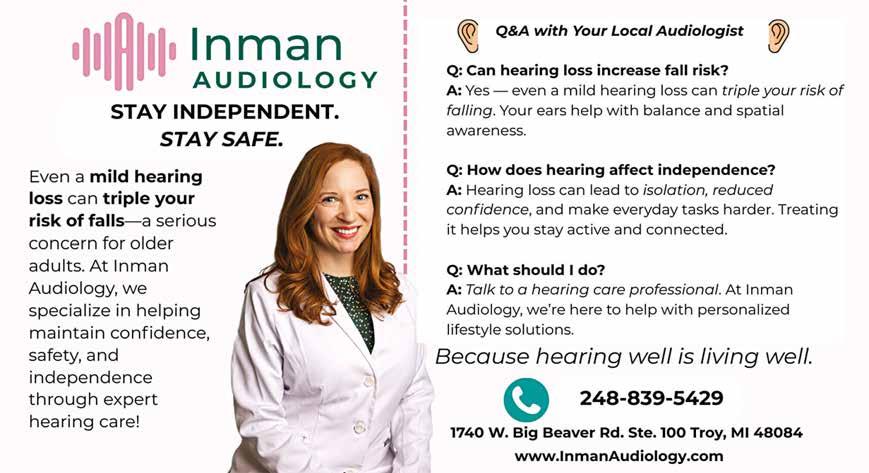 Inman
AUDIOLOGY

STAY INDEPENDENT.
STAY SAFE.

Even a mild hearing loss can triple your risk of falls—a serious concern for older adults. At Inman Audiology, we specialize in helping maintain confidence, safety, and independence through expert hearing care!

Q&A with Your Local Audiologist

Q: Can hearing loss increase fall risk?
A: Yes — even a mild hearing loss can triple your risk of falling. Your ears help with balance and spatial awareness.

Q: How does hearing affect independence?
A: Hearing loss can lead to isolation, reduced confidence, and make everyday tasks harder. Treating it helps you stay active and connected.

Q: What should I do?
A: Talk to a hearing care professional. At Inman Audiology, we're here to help with personalized lifestyle solutions.

Because hearing well is living well.

248-839-5429

1740 W. Big Beaver Rd. Ste. 100 Troy, MI 48084
www.InmanAudiology.com